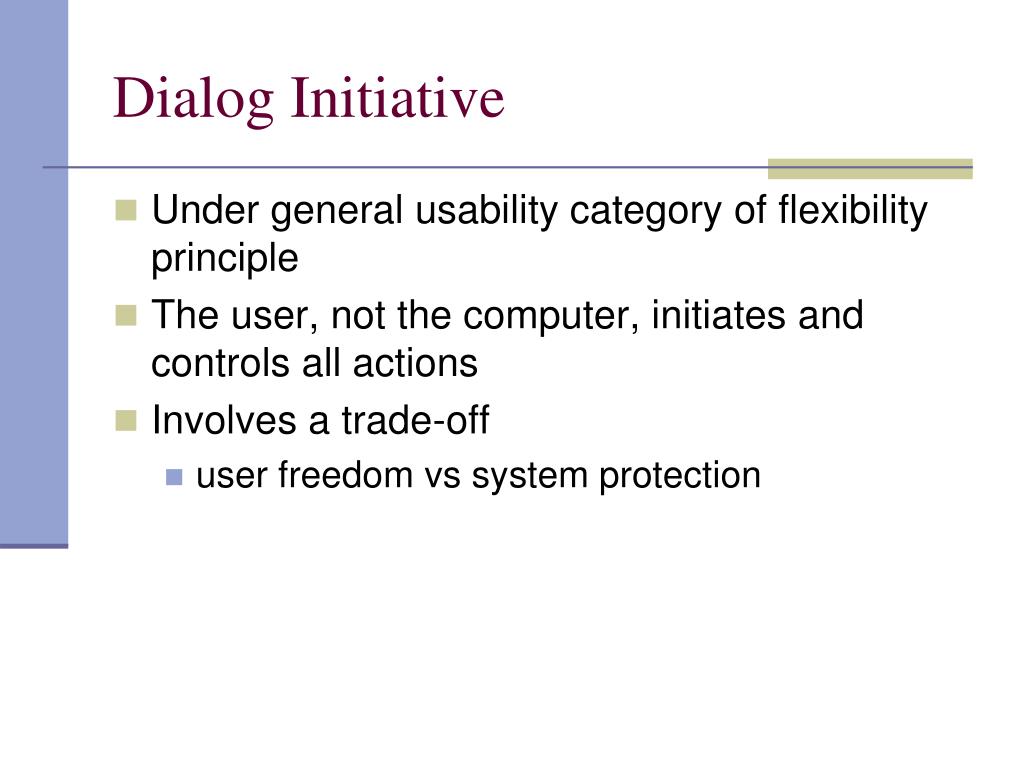 Dialog Initiative

Under general usability category of flexibility principle

The user, not the computer, initiates and controls all actions

Involves a trade-off

user freedom vs system protection